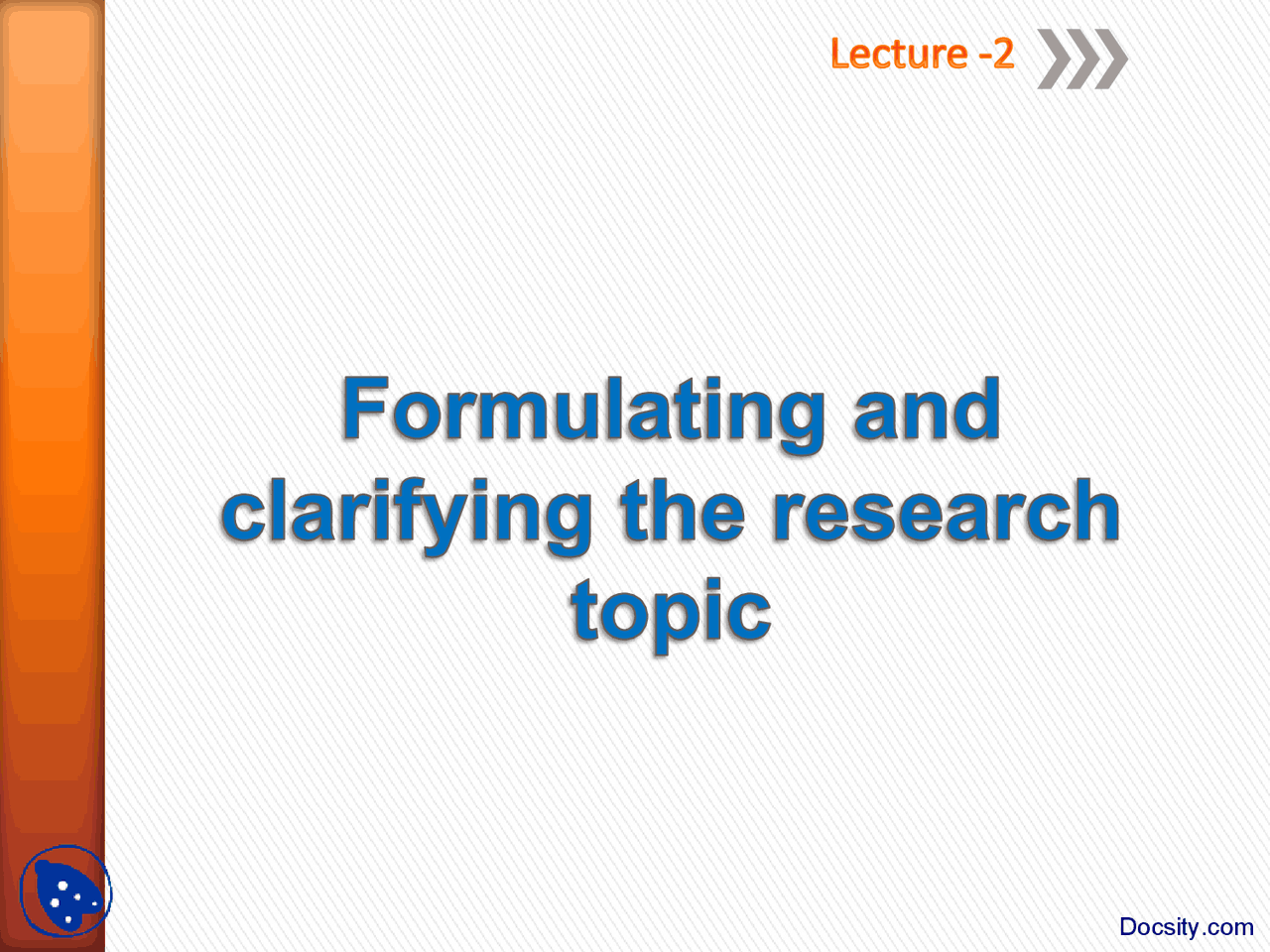 Lecture -2

Formulating and clarifying the research topic

Docsity.com